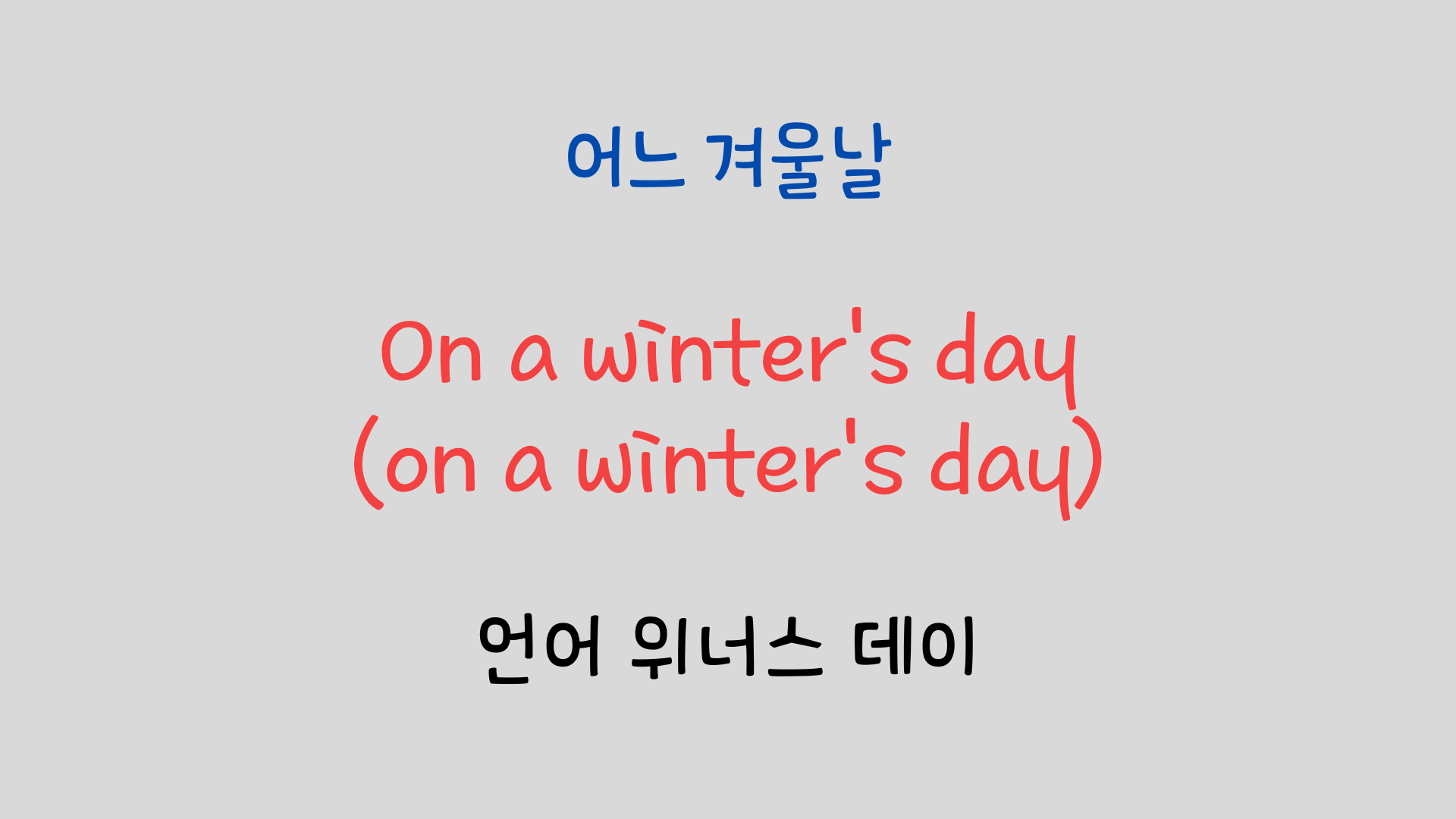 어느 겨울날

On a winter's day
(on a winter's day)

언어 위너스 데이